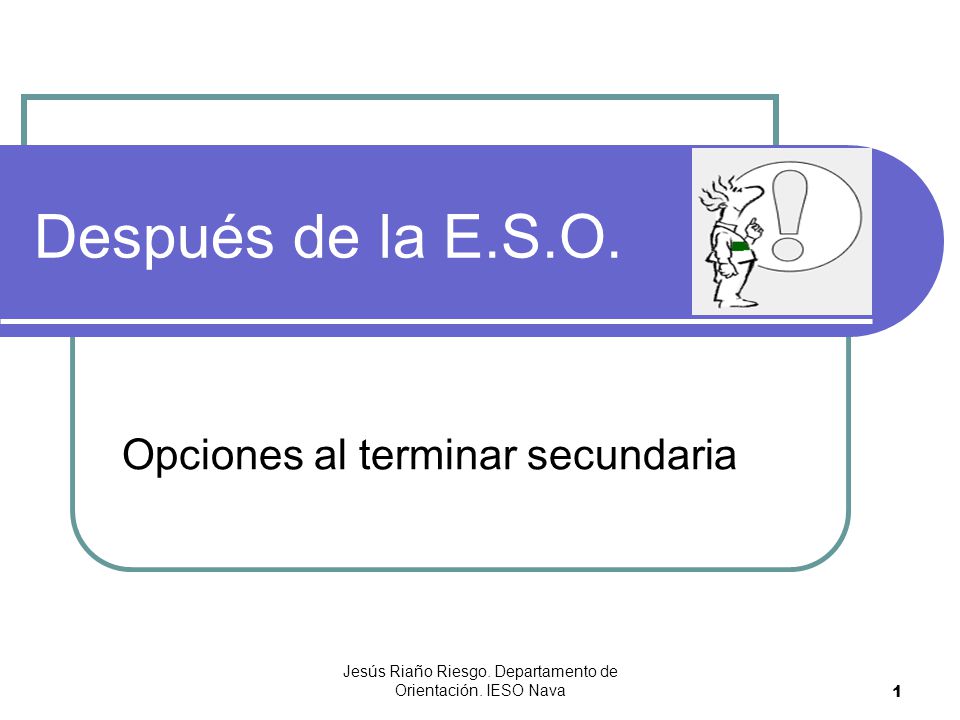 Después de la E.S.O.

Opciones al terminar secundaria

Jesús Riaño Riesgo. Departamento de Orientación. IESO Nava

1